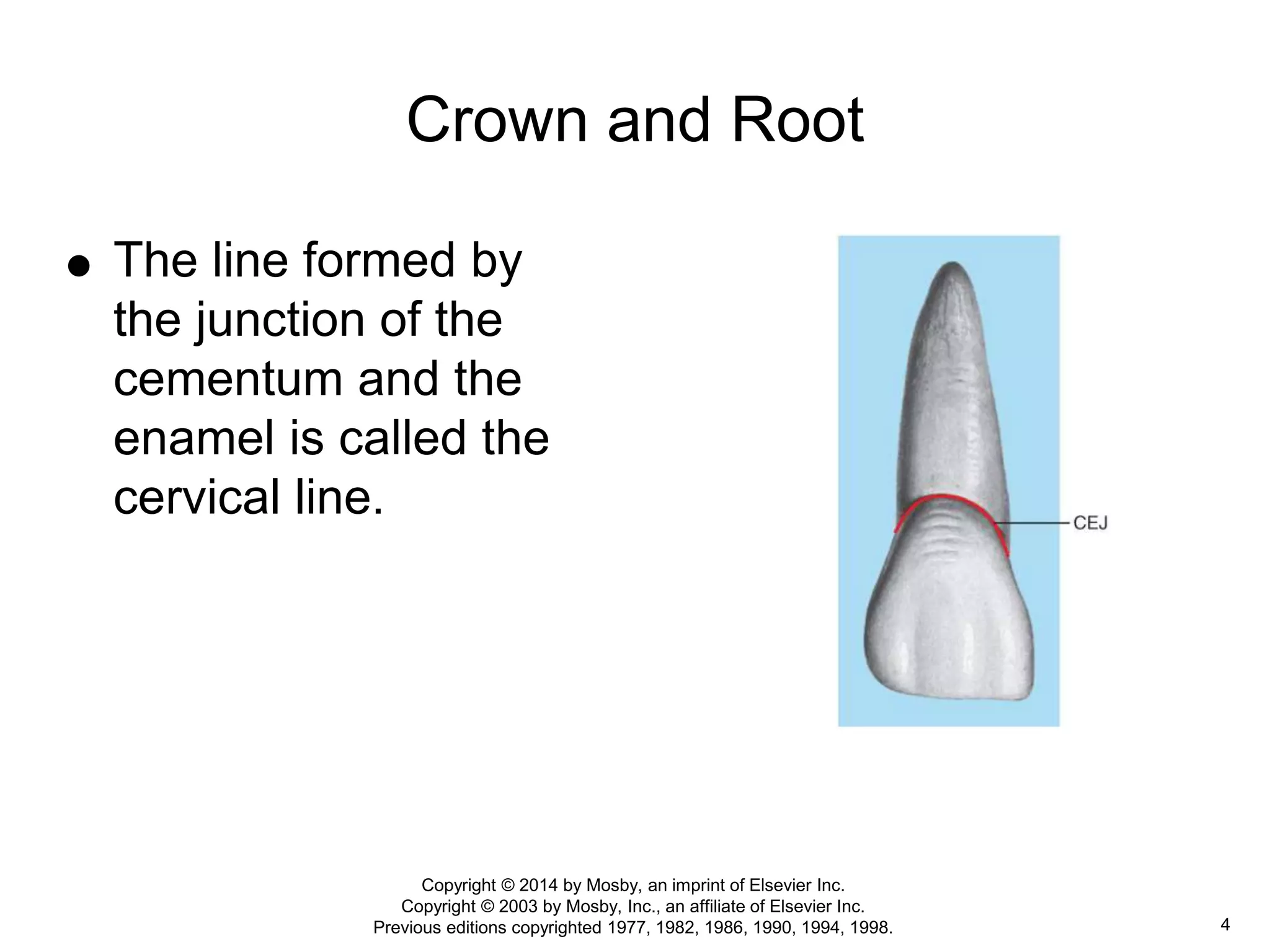 Crown and Root

● The line formed by the junction of the cementum and the enamel is called the cervical line.

CEJ

Copyright © 2014 by Mosby, an imprint of Elsevier Inc.
Copyright © 2003 by Mosby, Inc., an affiliate of Elsevier Inc.
Previous editions copyrighted 1977, 1982, 1986, 1990, 1994, 1998.

4